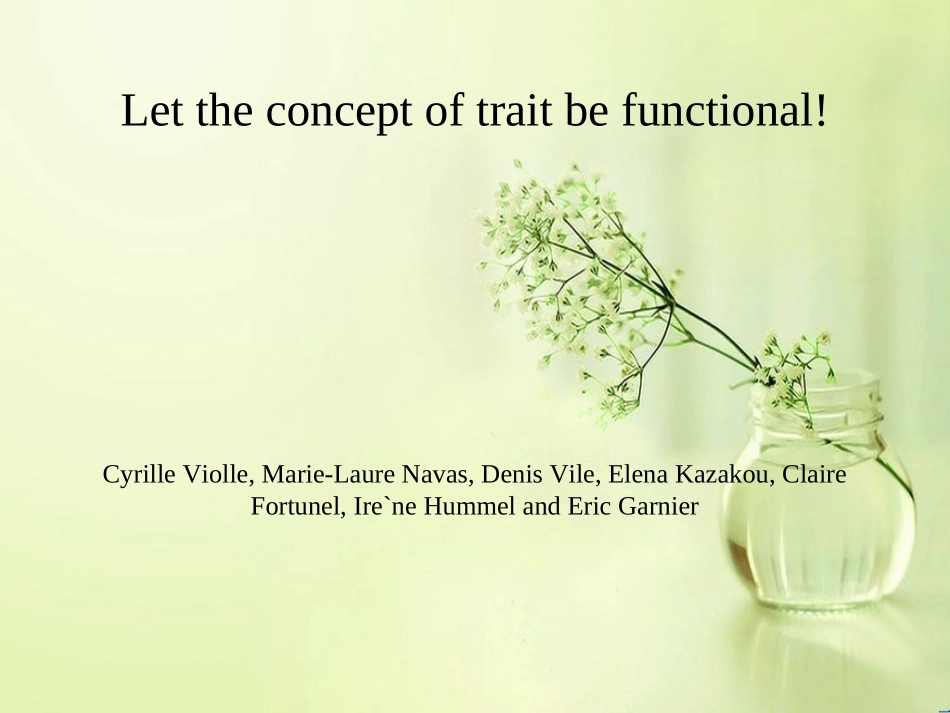 Let the concept of trait be functional!

Cyrille Violle, Marie-Laure Navas, Denis Vile, Elena Kazakou, Claire Fortunel, Ire`ne Hummel and Eric Garnier